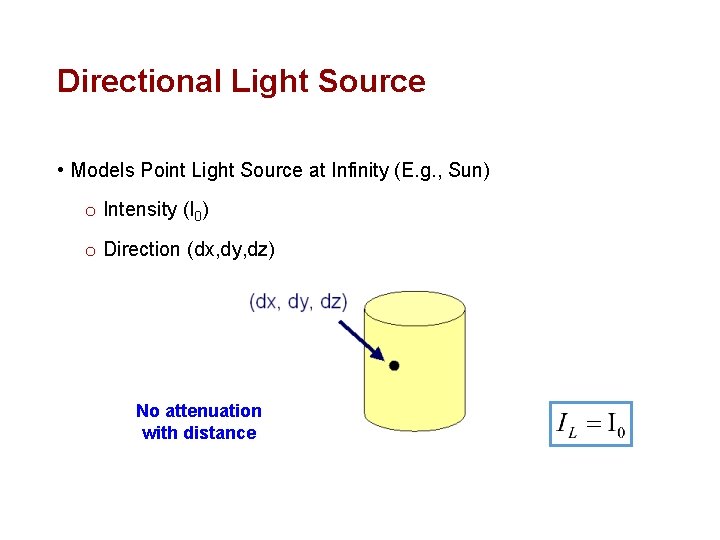 Directional Light Source

• Models Point Light Source at Infinity (E.g., Sun)

o Intensity ($I_0$)

o Direction (dx,dy,dz)

(dx, dy, dz)

No attenuation with distance

$I_L = I_0$